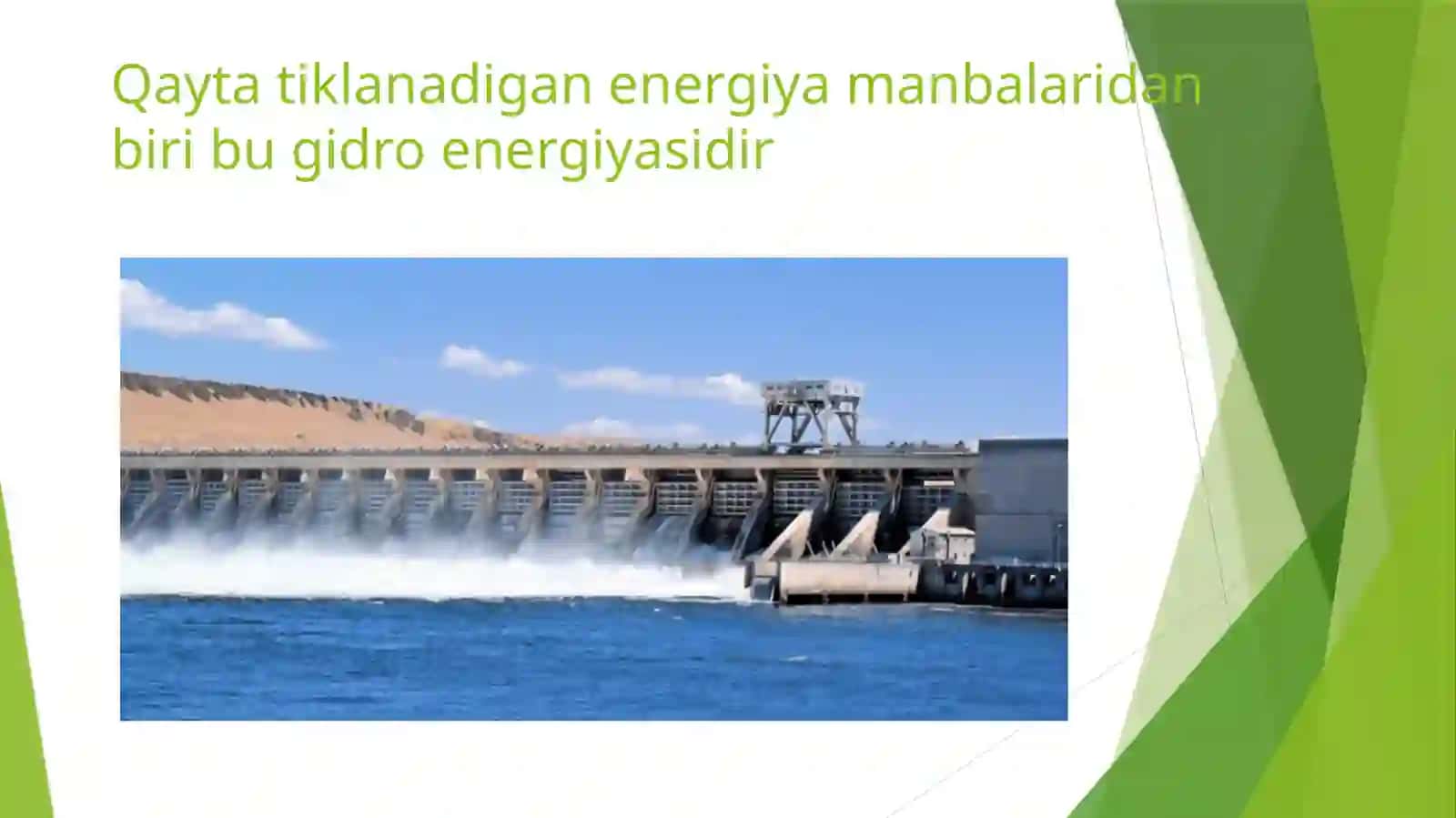 Qayta tiklanadigan energiya manbalaridan biri bu gidro energiyasidir